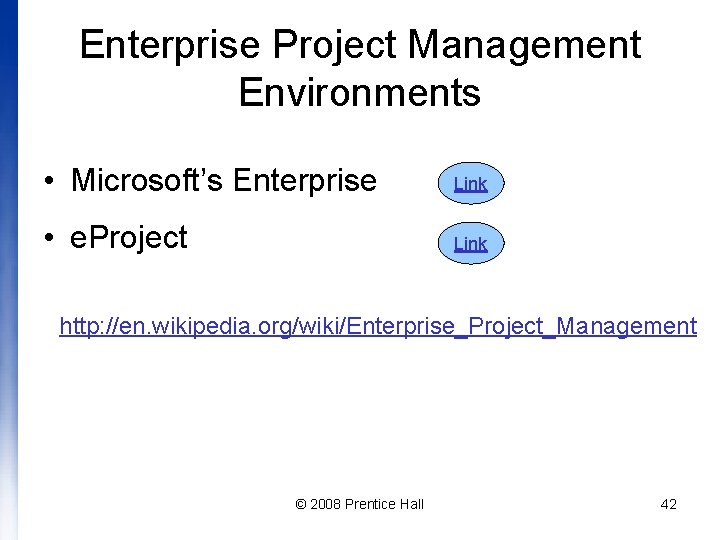 Enterprise Project Management Environments

• Microsoft's Enterprise Link
• eProject Link

http://en.wikipedia.org/wiki/Enterprise_Project_Management

© 2008 Prentice Hall 42